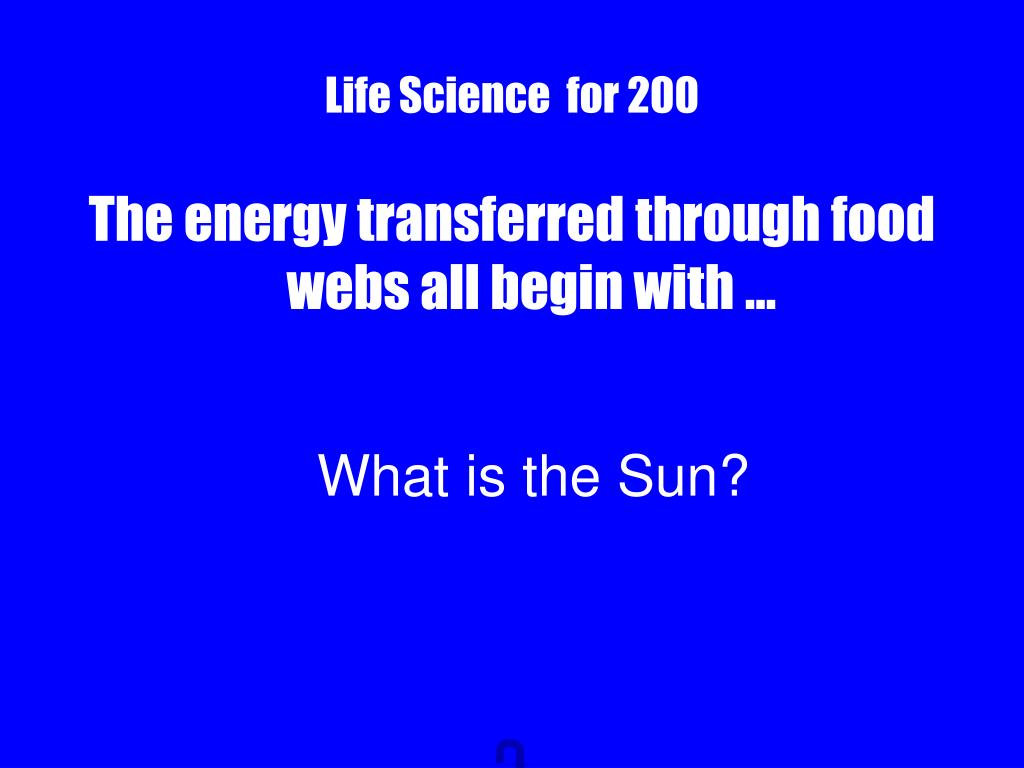 Life Science for 200

The energy transferred through food webs all begin with …

What is the Sun?